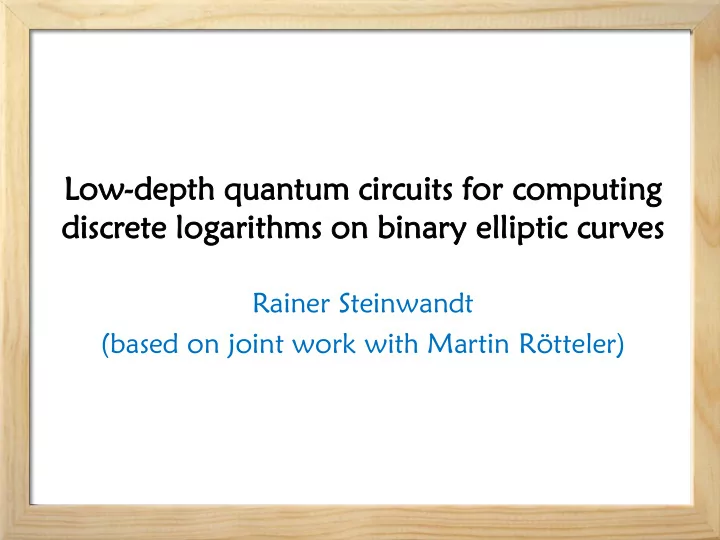 Low-depth quantum circuits for computing discrete logarithms on binary elliptic curves

Rainer Steinwandt
(based on joint work with Martin Rötteler)